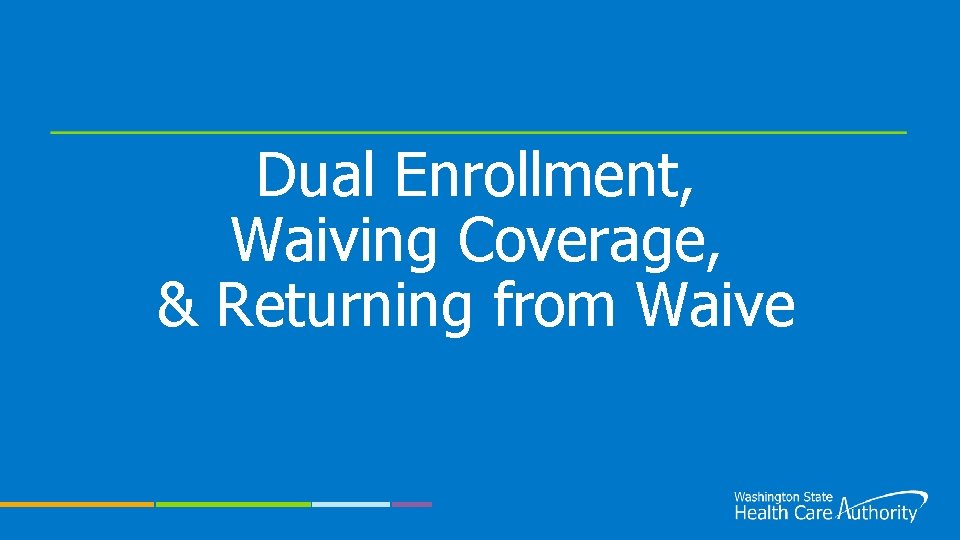 Dual Enrollment,
Waiving Coverage,
& Returning from Waive

Washington State
Health Care Authority